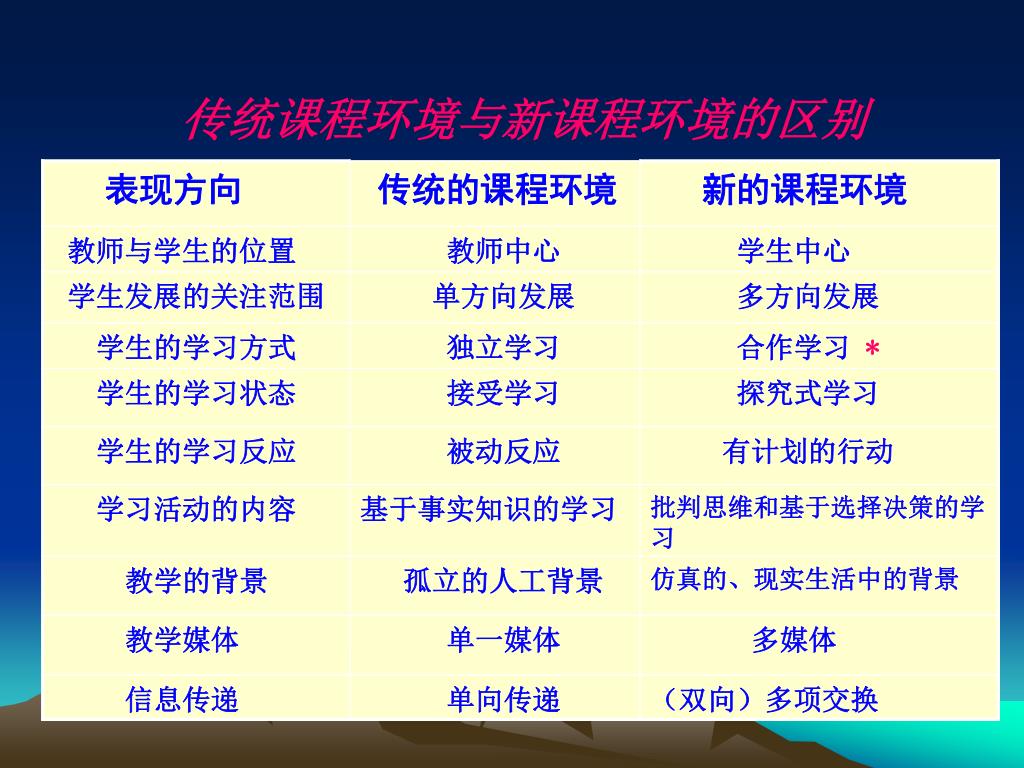 传统课程环境与新课程环境的区别

| 表现方向 | 传统的课程环境 | 新的课程环境 |
|---|---|---|
| 教师与学生的位置 | 教师中心 | 学生中心 |
| 学生发展的关注范围 | 单方向发展 | 多方向发展 |
| 学生的学习方式 | 独立学习 | 合作学习 * |
| 学生的学习状态 | 接受学习 | 探究式学习 |
| 学生的学习反应 | 被动反应 | 有计划的行动 |
| 学习活动的内容 | 基于事实知识的学习 | 批判思维和基于选择决策的学习 |
| 教学的背景 | 孤立的人工背景 | 仿真的、现实生活中的背景 |
| 教学媒体 | 单一媒体 | 多媒体 |
| 信息传递 | 单向传递 | （双向）多项交换 |